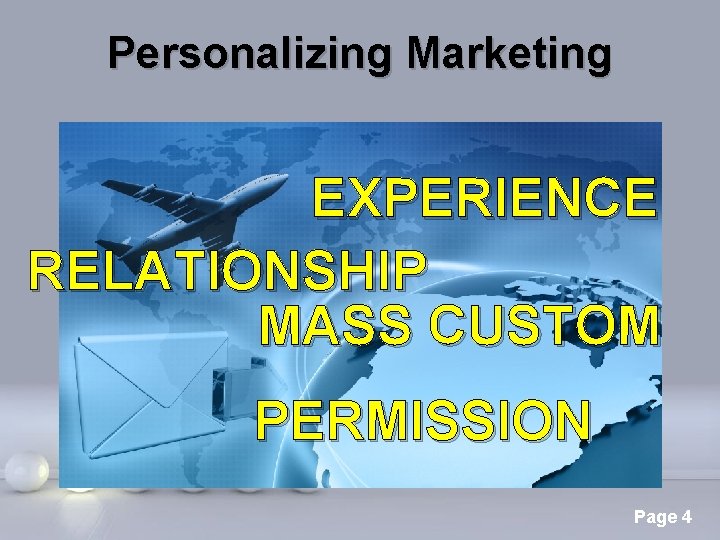 Personalizing Marketing

EXPERIENCE

RELATIONSHIP

MASS CUSTOM

PERMISSION

Page 4